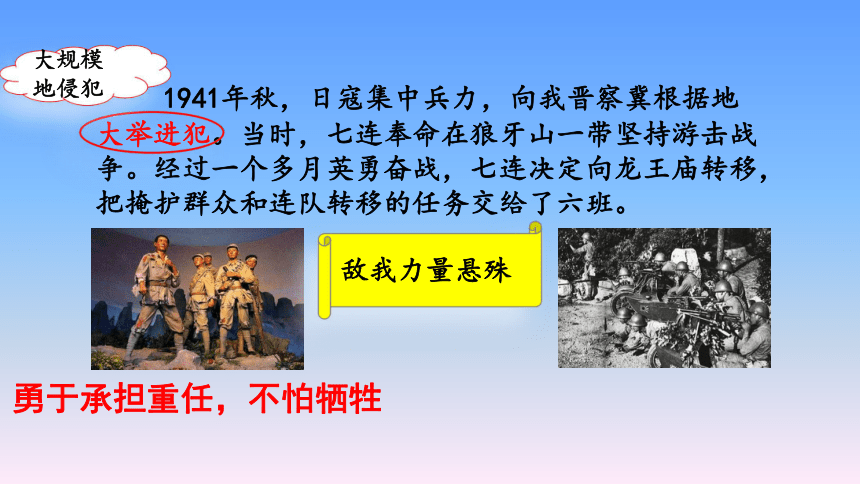 大规模地侵犯

1941年秋，日寇集中兵力，向我晋察冀根据地大举进犯。当时，七连奉命在狼牙山一带坚持游击战争。经过一个多月英勇奋战，七连决定向龙王庙转移，把掩护群众和连队转移的任务交给了六班。

敌我力量悬殊

勇于承担重任，不怕牺牲